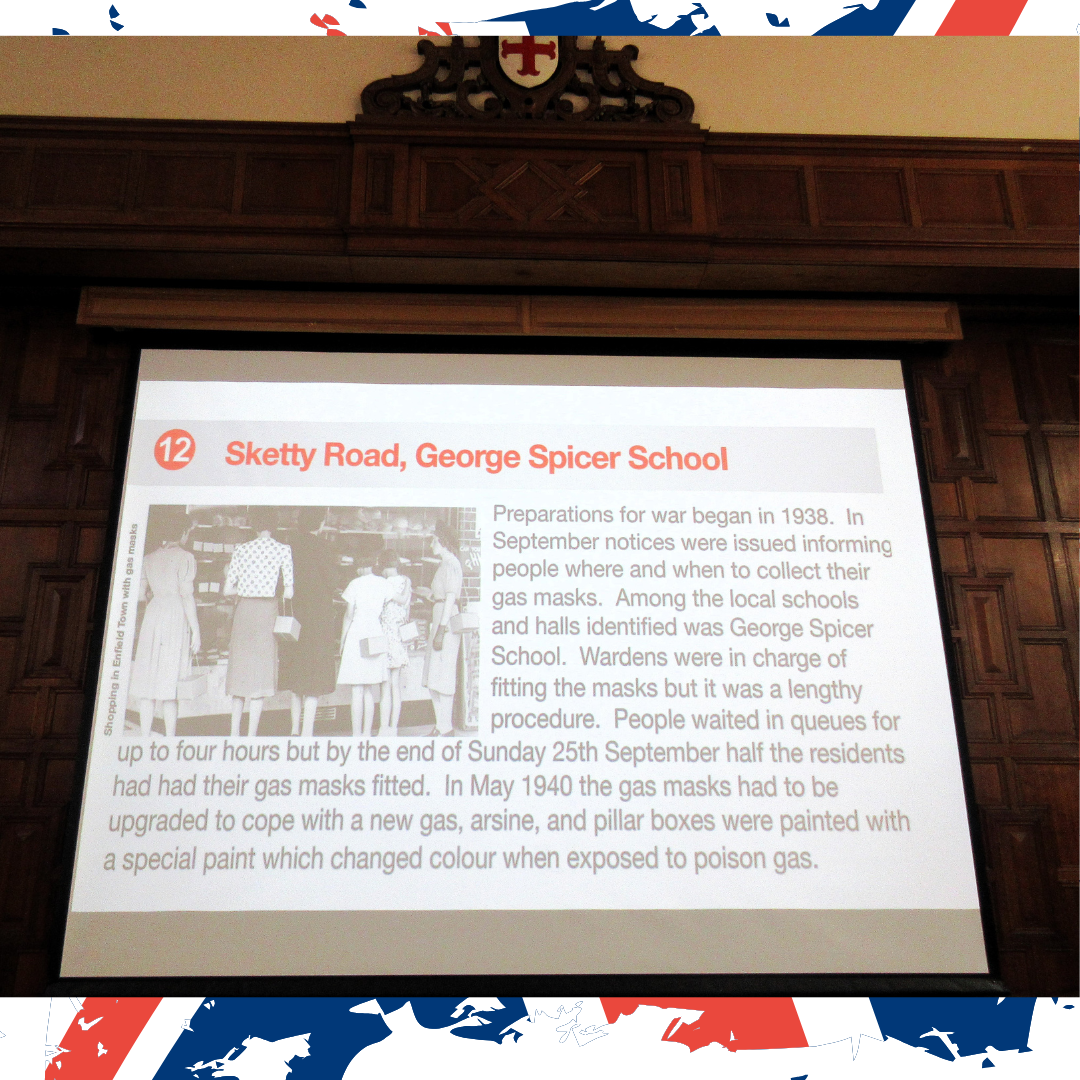 12 Sketty Road, George Spicer School

Shopping in Enfield Town with gas masks

Preparations for war began in 1938. In September notices were issued informing people where and when to collect their gas masks. Among the local schools and halls identified was George Spicer School. Wardens were in charge of fitting the masks but it was a lengthy procedure. People waited in queues for up to four hours but by the end of Sunday 25th September half the residents had had their gas masks fitted. In May 1940 the gas masks had to be upgraded to cope with a new gas, arsine, and pillar boxes were painted with a special paint which changed colour when exposed to poison gas.